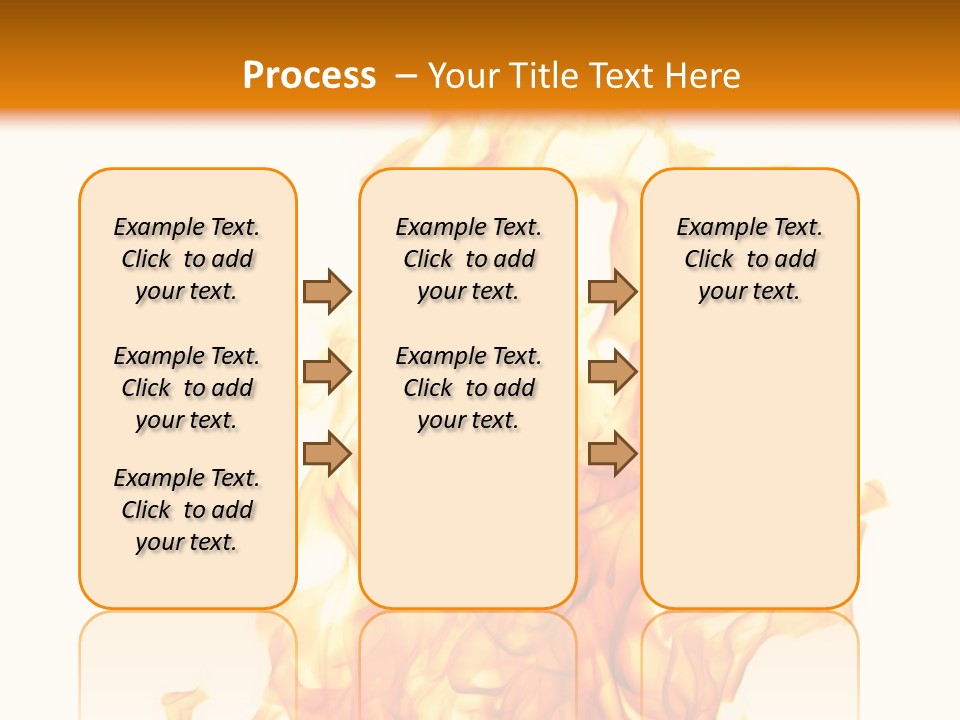 Process – Your Title Text Here

Example Text. Click to add your text.

Example Text. Click to add your text.

Example Text. Click to add your text.

Example Text. Click to add your text.

Example Text. Click to add your text.

Example Text. Click to add your text.